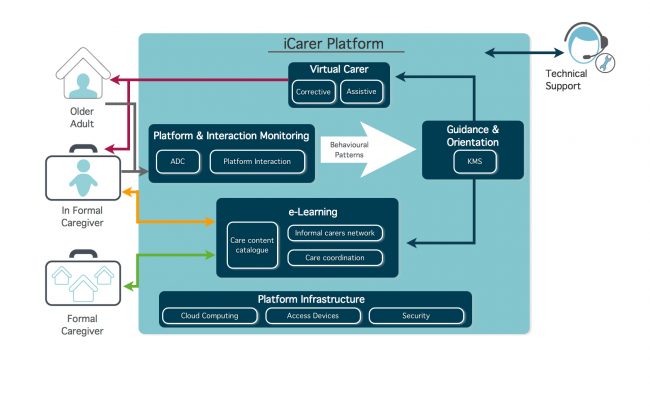 iCarer Platform

Technical Support

Older Adult

In Formal Caregiver

Formal Caregiver

Virtual Carer

Corrective

Assistive

Platform & Interaction Monitoring

ADC

Platform Interaction

Behavioural Patterns

Guidance & Orientation

KMS

e-Learning

Care content catalogue

Informal carers network

Care coordination

Platform Infrastructure

Cloud Computing

Access Devices

Security